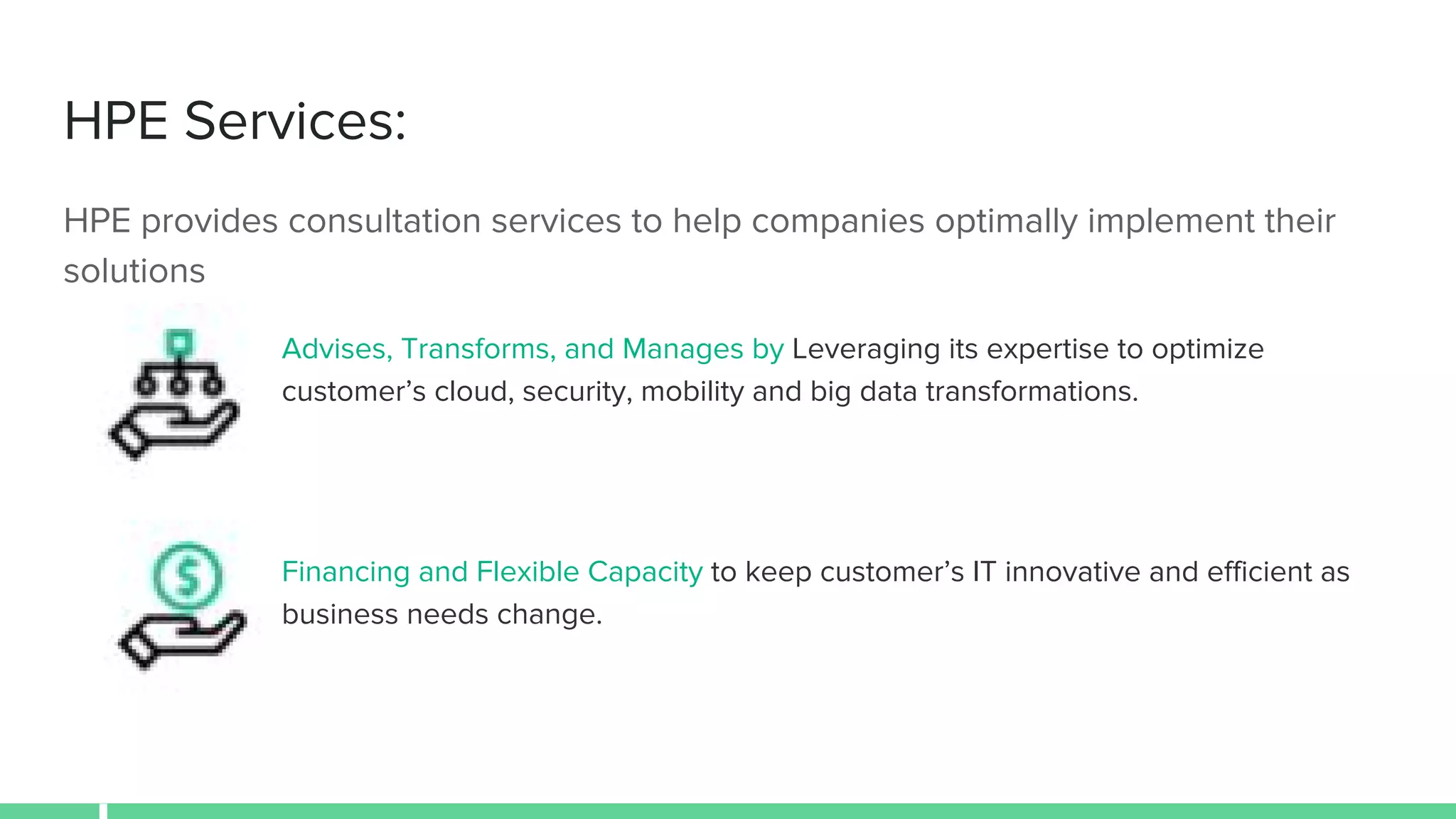 HPE Services:

HPE provides consultation services to help companies optimally implement their solutions

Advises, Transforms, and Manages by Leveraging its expertise to optimize customer’s cloud, security, mobility and big data transformations.

Financing and Flexible Capacity to keep customer’s IT innovative and efficient as business needs change.